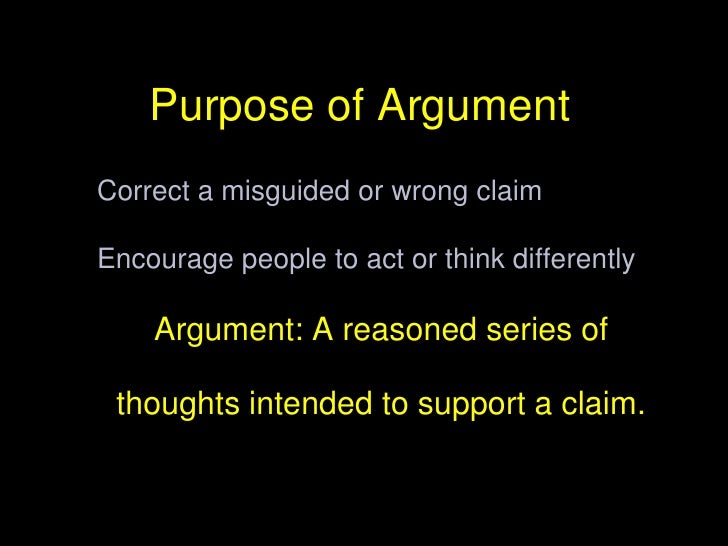 Purpose of Argument

Correct a misguided or wrong claim

Encourage people to act or think differently

Argument: A reasoned series of thoughts intended to support a claim.